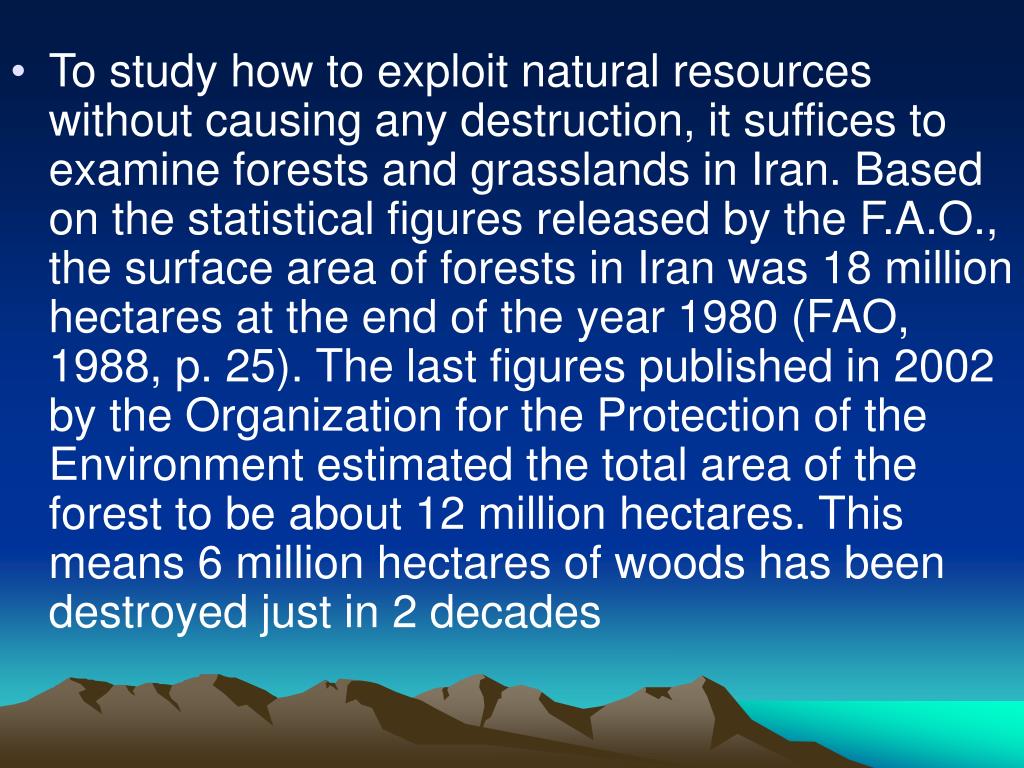 • To study how to exploit natural resources without causing any destruction, it suffices to examine forests and grasslands in Iran. Based on the statistical figures released by the F.A.O., the surface area of forests in Iran was 18 million hectares at the end of the year 1980 (FAO, 1988, p. 25). The last figures published in 2002 by the Organization for the Protection of the Environment estimated the total area of the forest to be about 12 million hectares. This means 6 million hectares of woods has been destroyed just in 2 decades